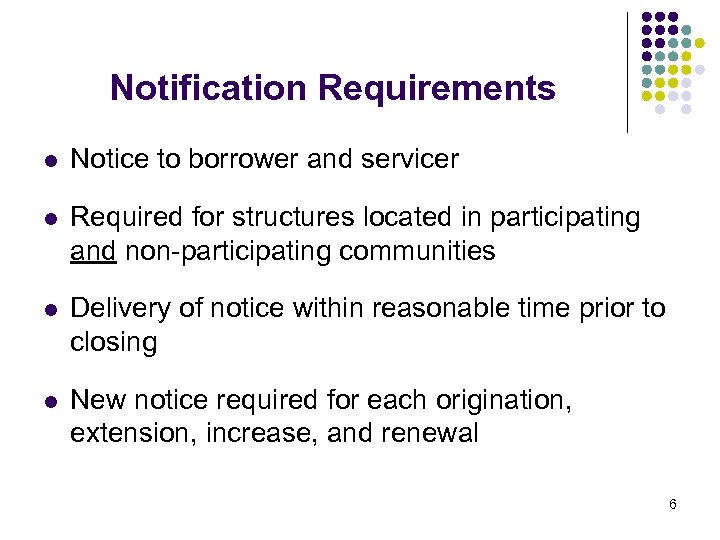 Notification Requirements

- Notice to borrower and servicer
- Required for structures located in participating and non-participating communities
- Delivery of notice within reasonable time prior to closing
- New notice required for each origination, extension, increase, and renewal

6